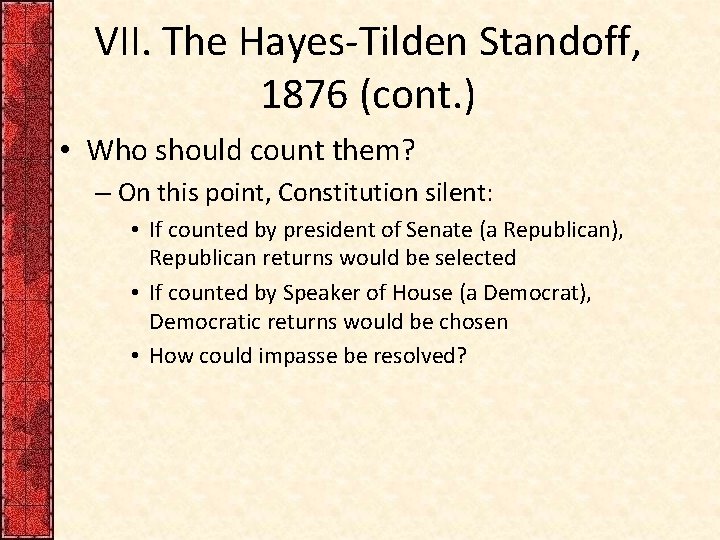 VII. The Hayes-Tilden Standoff, 1876 (cont.)

• Who should count them?
– On this point, Constitution silent:
• If counted by president of Senate (a Republican), Republican returns would be selected
• If counted by Speaker of House (a Democrat), Democratic returns would be chosen
• How could impasse be resolved?